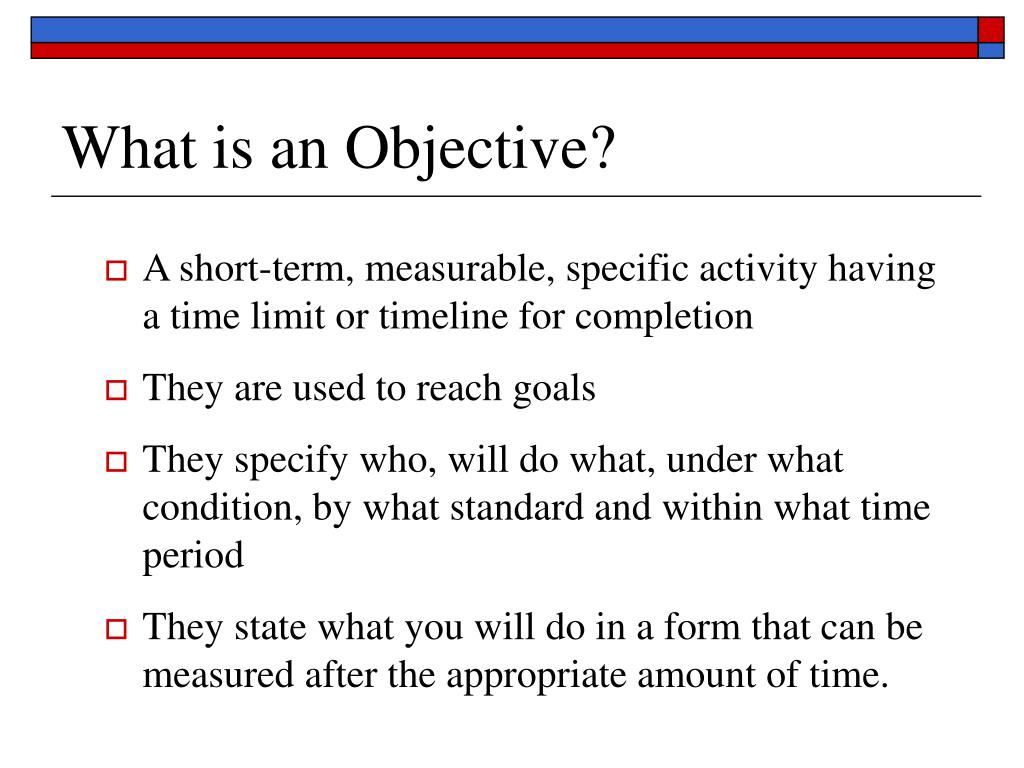 What is an Objective?

A short-term, measurable, specific activity having a time limit or timeline for completion

They are used to reach goals

They specify who, will do what, under what condition, by what standard and within what time period

They state what you will do in a form that can be measured after the appropriate amount of time.